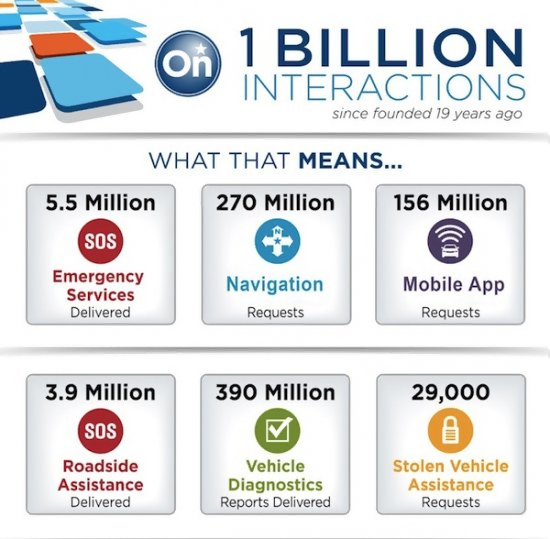 On

1 BILLION INTERACTIONS

since founded 19 years ago

WHAT THAT MEANS...

5.5 Million
SOS
Emergency Services
Delivered

270 Million
N
Navigation
Requests

156 Million
Mobile App
Requests

3.9 Million
SOS
Roadside Assistance
Delivered

390 Million
Vehicle Diagnostics
Reports Delivered

29,000
Stolen Vehicle Assistance
Requests